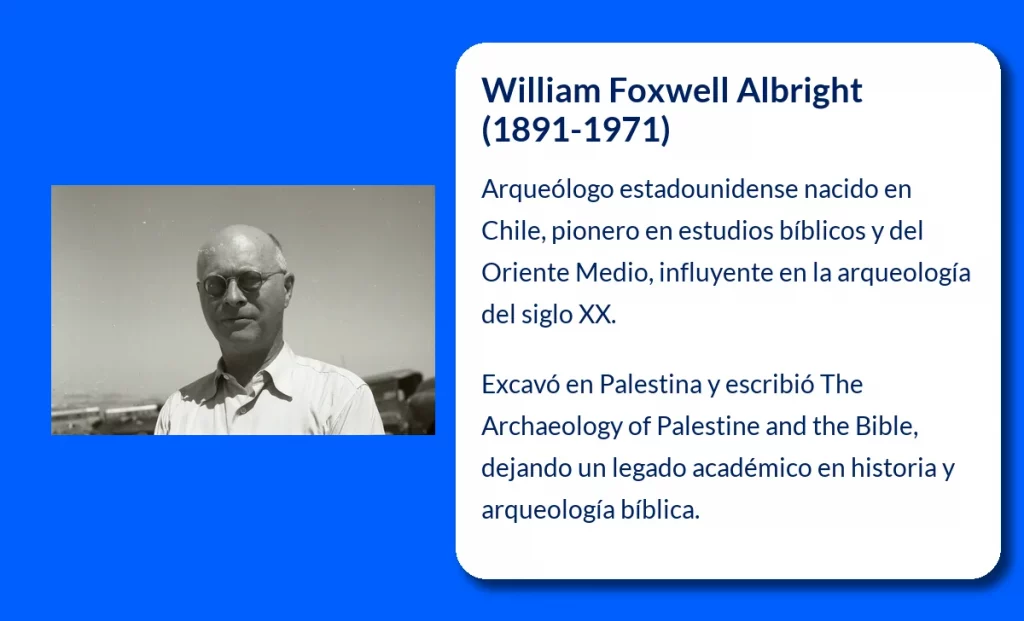 William Foxwell Albright (1891-1971)

Arqueólogo estadounidense nacido en Chile, pionero en estudios bíblicos y del Oriente Medio, influyente en la arqueología del siglo XX.

Excavó en Palestina y escribió The Archaeology of Palestine and the Bible, dejando un legado académico en historia y arqueología bíblica.